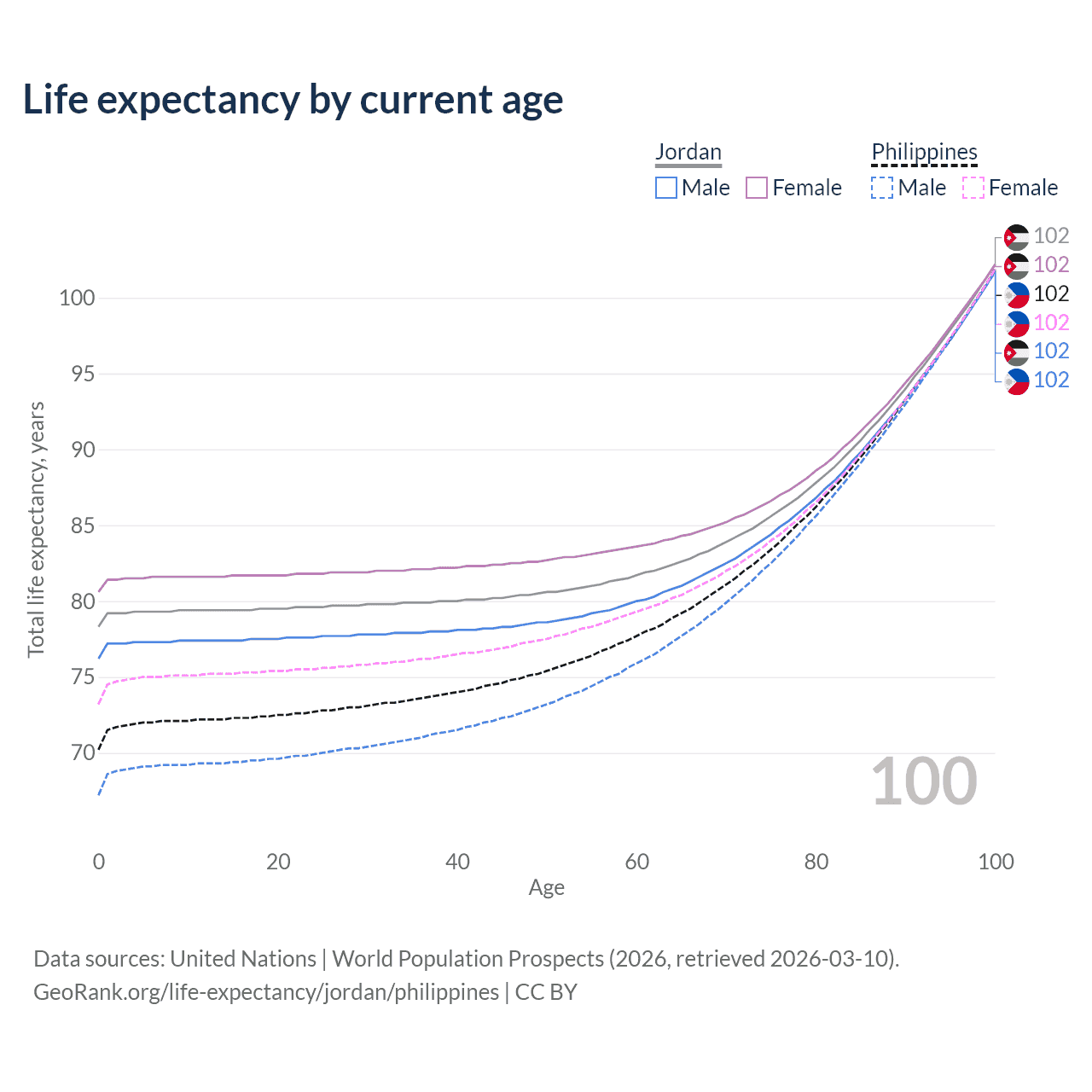 Life expectancy by current age

Jordan
Male Female

Philippines
Male Female

102
102
102
102
102
102

100
95
90
85
80
75
70

Total life expectancy, years

100

0 20 40 60 80 100
Age

Data sources: United Nations | World Population Prospects (2026, retrieved 2026-03-10).
GeoRank.org/life-expectancy/jordan/philippines | CC BY